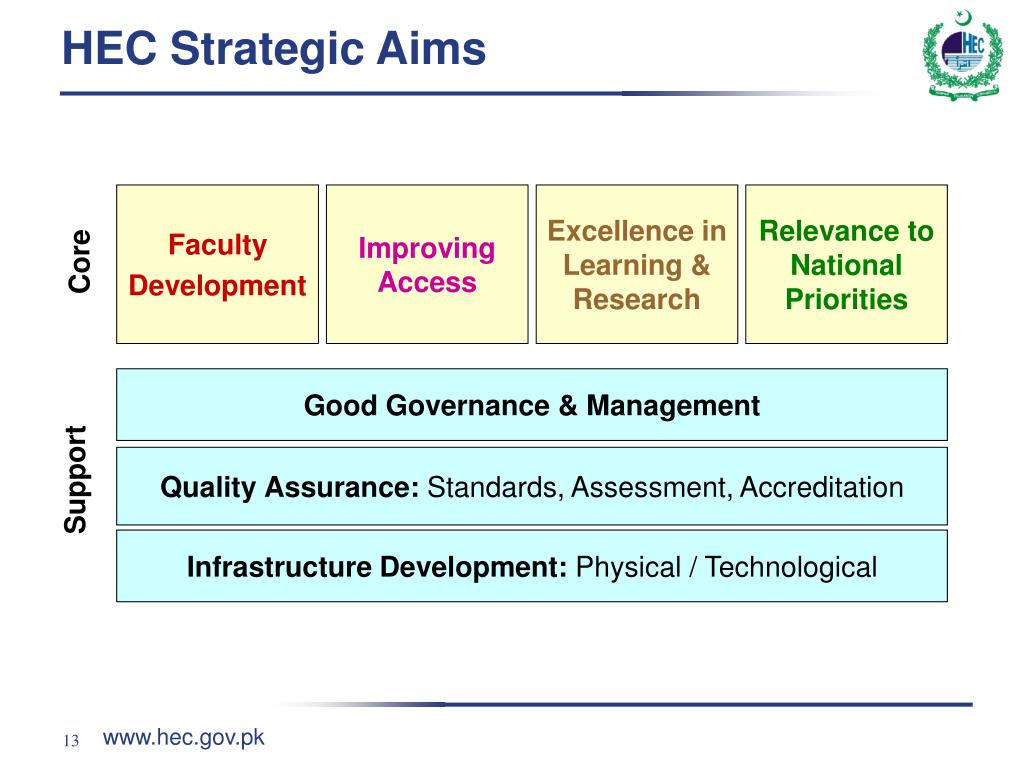 HEC Strategic Aims

HEC

Core

Faculty Development

Improving Access

Excellence in Learning & Research

Relevance to National Priorities

Support

Good Governance & Management

Quality Assurance: Standards, Assessment, Accreditation

Infrastructure Development: Physical / Technological

13

www.hec.gov.pk